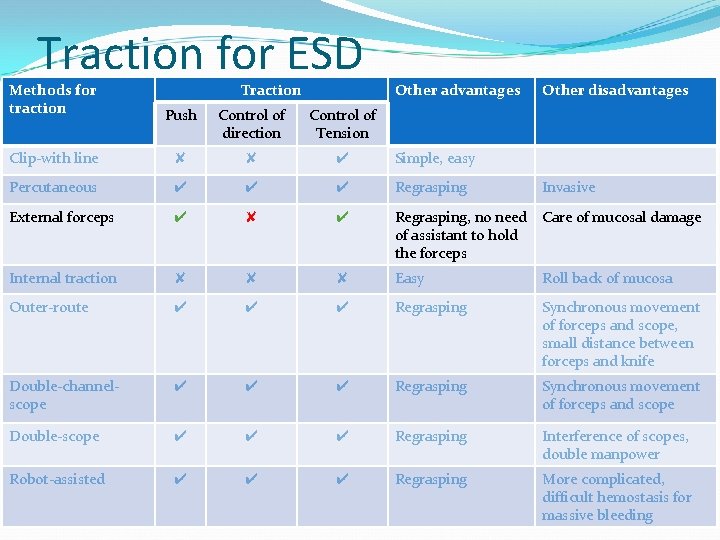 Traction for ESD

| Methods for traction | Traction: Push | Traction: Control of direction | Traction: Control of Tension | Other advantages | Other disadvantages |
|---|---|---|---|---|---|
| Clip-with line | ✘ | ✘ | ✔ | Simple, easy | |
| Percutaneous | ✔ | ✔ | ✔ | Regrasping | Invasive |
| External forceps | ✔ | ✘ | ✔ | Regrasping, no need of assistant to hold the forceps | Care of mucosal damage |
| Internal traction | ✘ | ✘ | ✘ | Easy | Roll back of mucosa |
| Outer-route | ✔ | ✔ | ✔ | Regrasping | Synchronous movement of forceps and scope, small distance between forceps and knife |
| Double-channel-scope | ✔ | ✔ | ✔ | Regrasping | Synchronous movement of forceps and scope |
| Double-scope | ✔ | ✔ | ✔ | Regrasping | Interference of scopes, double manpower |
| Robot-assisted | ✔ | ✔ | ✔ | Regrasping | More complicated, difficult hemostasis for massive bleeding |